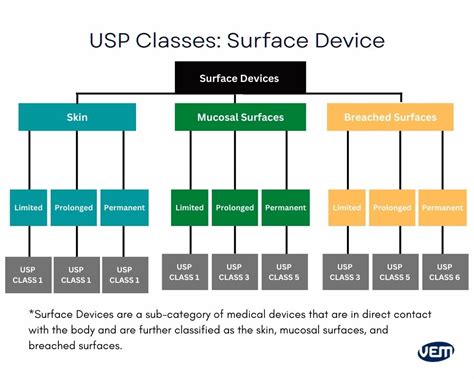 USP Classes: Surface Device

Surface Devices

Skin

Limited

USP CLASS 1

Prolonged

USP CLASS 1

Permanent

USP CLASS 1

Mucosal Surfaces

Limited

USP CLASS 1

Prolonged

USP CLASS 3

Permanent

USP CLASS 5

Breached Surfaces

Limited

USP CLASS 3

Prolonged

USP CLASS 5

Permanent

USP CLASS 6

*Surface Devices are a sub-category of medical devices that are in direct contact with the body and are further classified as the skin, mucosal surfaces, and breached surfaces.

VEM